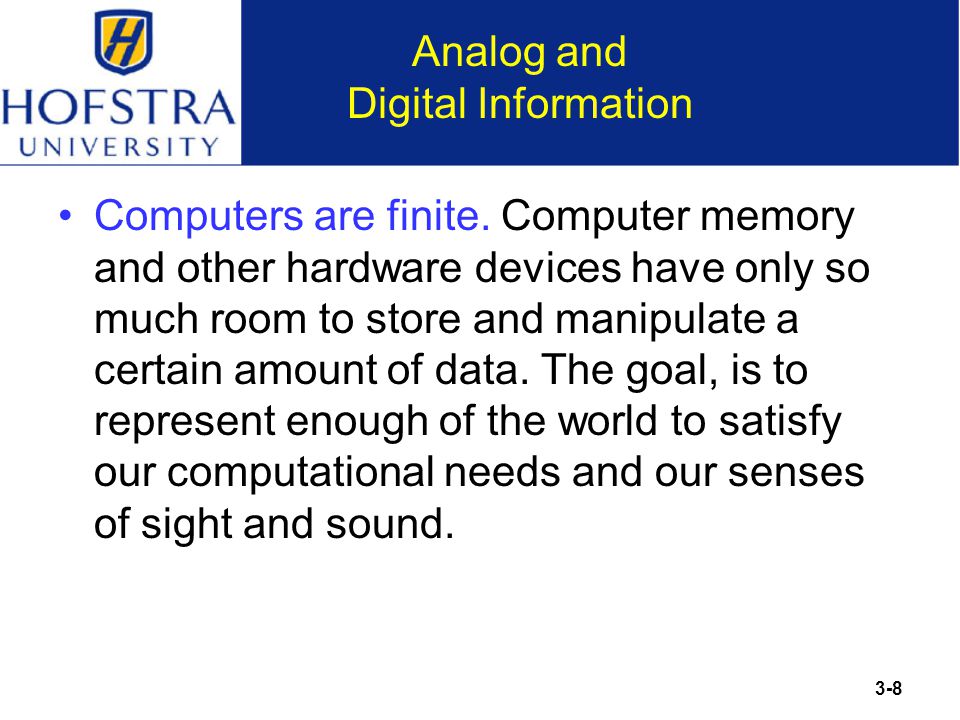 H
HOFSTRA
UNIVERSITY

Analog and
Digital Information

• Computers are finite. Computer memory and other hardware devices have only so much room to store and manipulate a certain amount of data. The goal, is to represent enough of the world to satisfy our computational needs and our senses of sight and sound.

3-8